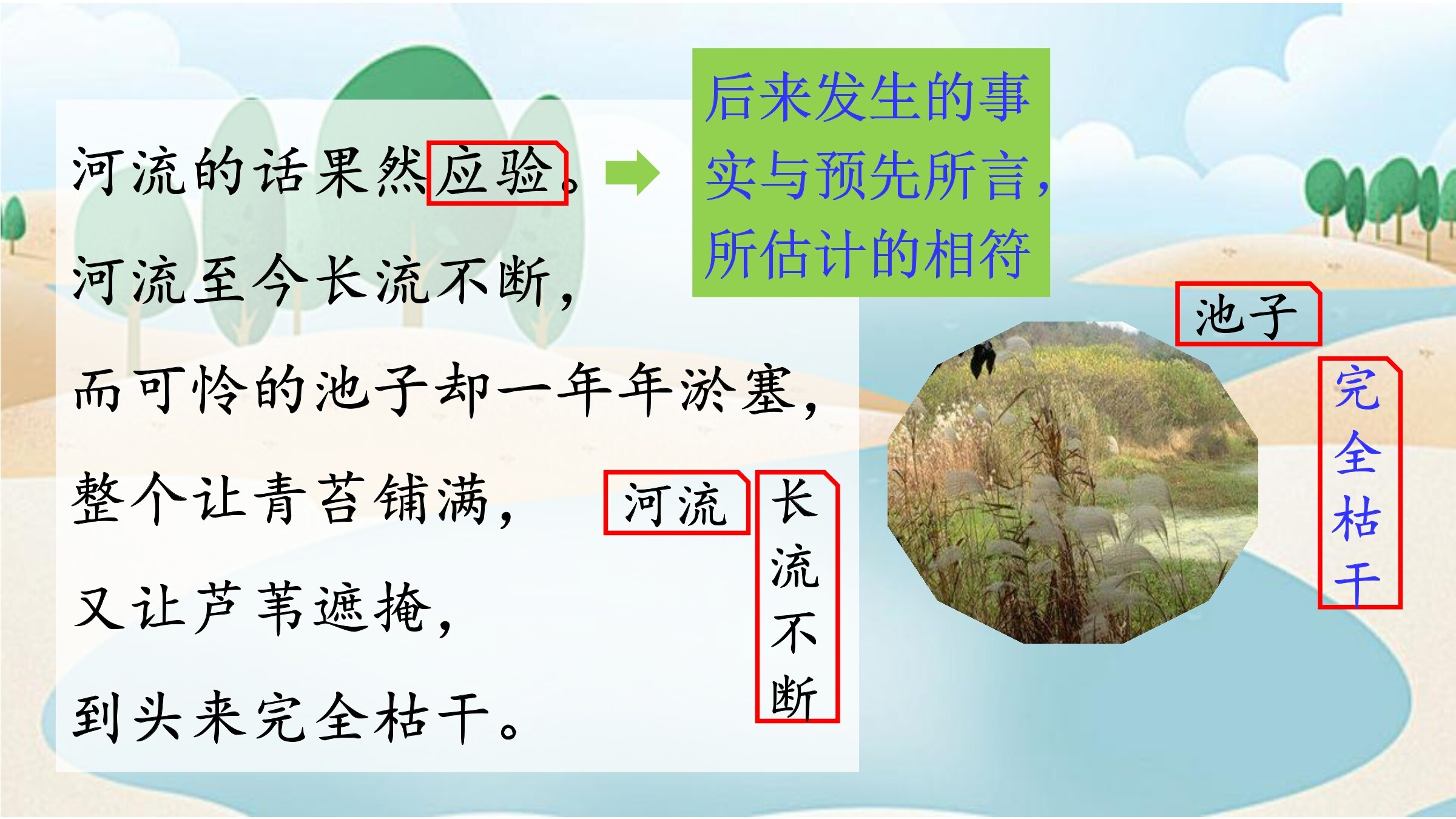 河流的话果然应验。

河流至今长流不断，

而可怜的池子却一年年淤塞，

整个让青苔铺满，

又让芦苇遮掩，

到头来完全枯干。

后来发生的事实与预先所言，所估计的相符

河流

长流不断

池子

完全枯干